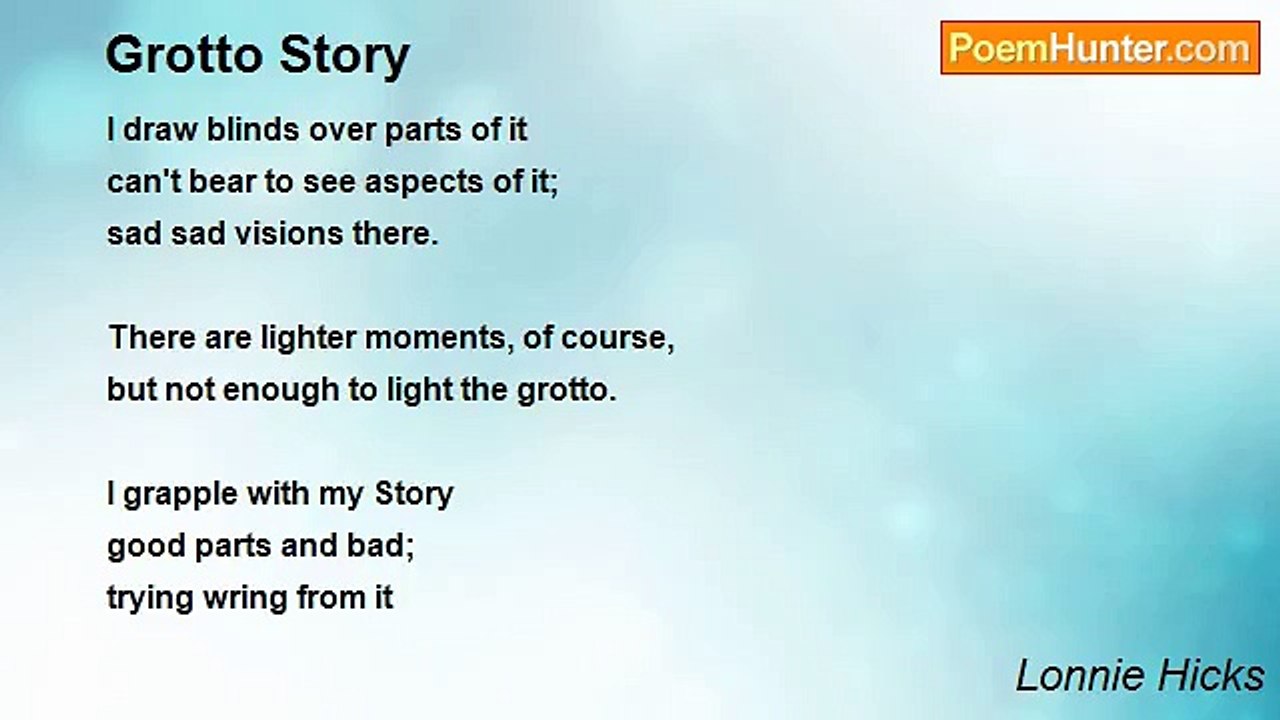 Grotto Story

PoemHunter.com

I draw blinds over parts of it
can't bear to see aspects of it;
sad sad visions there.

There are lighter moments, of course,
but not enough to light the grotto.

I grapple with my Story
good parts and bad;
trying wring from it

Lonnie Hicks